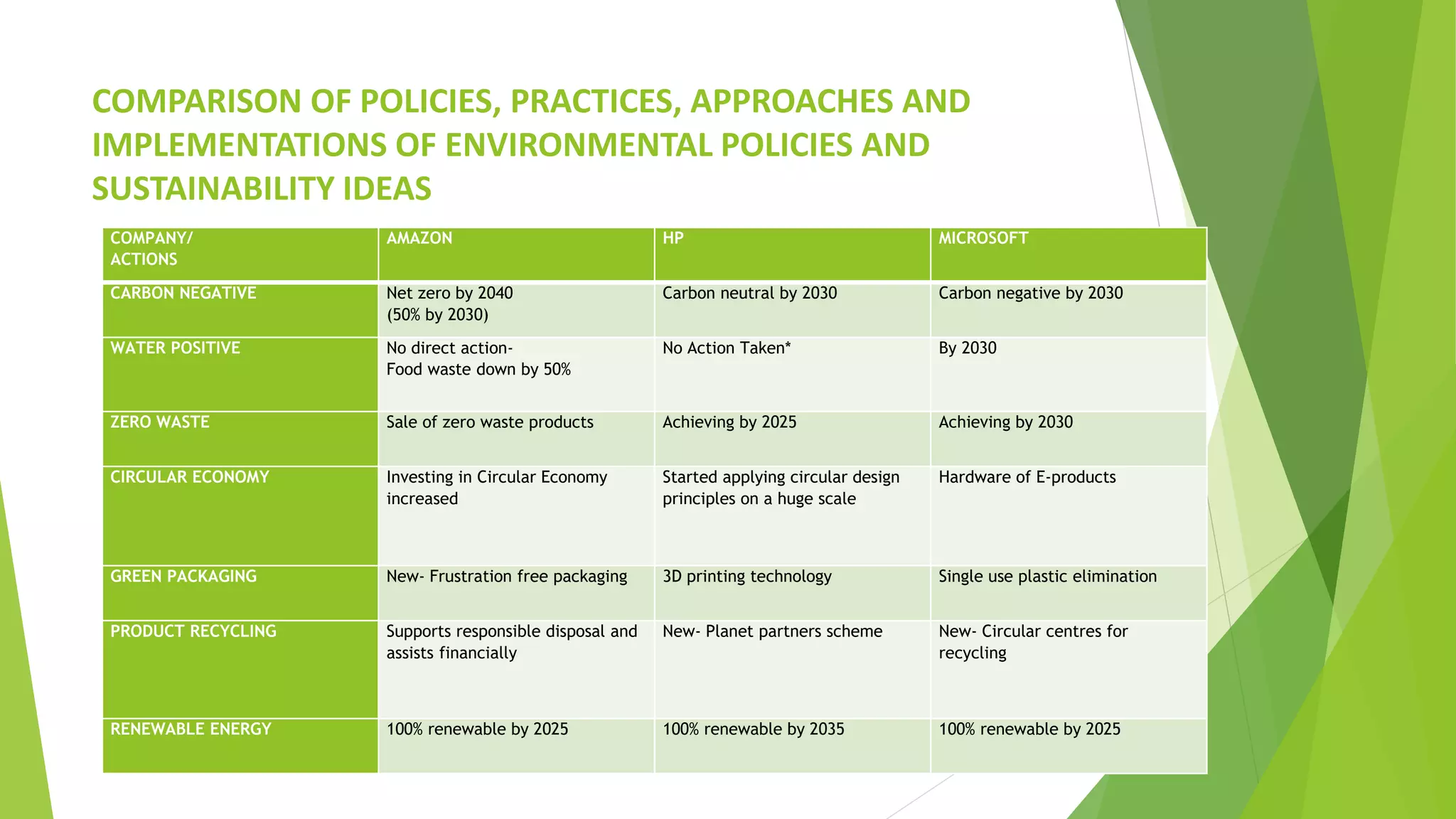 COMPARISON OF POLICIES, PRACTICES, APPROACHES AND IMPLEMENTATIONS OF ENVIRONMENTAL POLICIES AND SUSTAINABILITY IDEAS

| COMPANY/ ACTIONS | AMAZON | HP | MICROSOFT |
|---|---|---|---|
| CARBON NEGATIVE | Net zero by 2040 (50% by 2030) | Carbon neutral by 2030 | Carbon negative by 2030 |
| WATER POSITIVE | No direct action- Food waste down by 50% | No Action Taken* | By 2030 |
| ZERO WASTE | Sale of zero waste products | Achieving by 2025 | Achieving by 2030 |
| CIRCULAR ECONOMY | Investing in Circular Economy increased | Started applying circular design principles on a huge scale | Hardware of E-products |
| GREEN PACKAGING | New- Frustration free packaging | 3D printing technology | Single use plastic elimination |
| PRODUCT RECYCLING | Supports responsible disposal and assists financially | New- Planet partners scheme | New- Circular centres for recycling |
| RENEWABLE ENERGY | 100% renewable by 2025 | 100% renewable by 2035 | 100% renewable by 2025 |